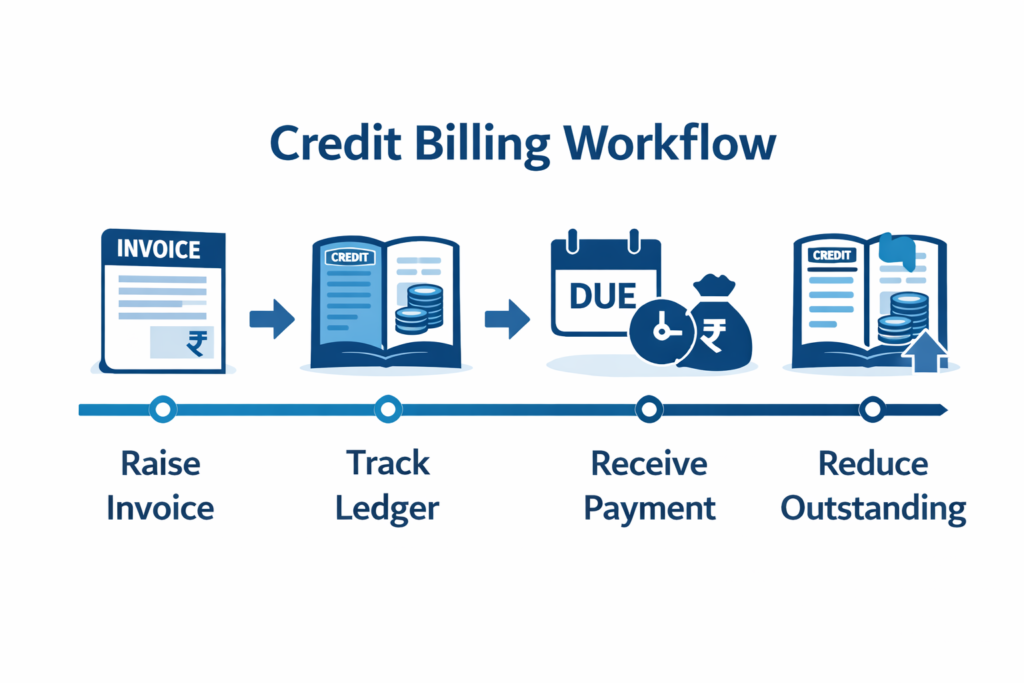 Credit Billing Workflow

INVOICE
₹

CREDIT

DUE
₹

CREDIT

Raise Invoice

Track Ledger

Receive Payment

Reduce Outstanding